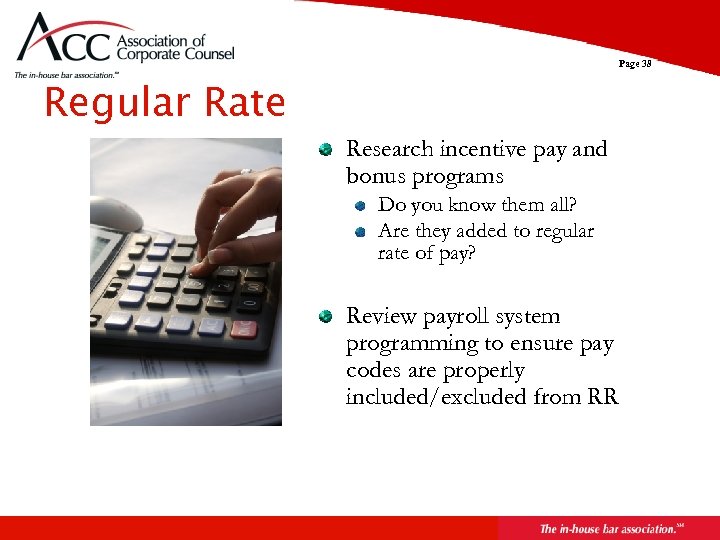 ACC Association of Corporate Counsel
The in-house bar association.℠

Page 38

Regular Rate

Research incentive pay and bonus programs
Do you know them all?
Are they added to regular rate of pay?

Review payroll system programming to ensure pay codes are properly included/excluded from RR

The in-house bar association.℠